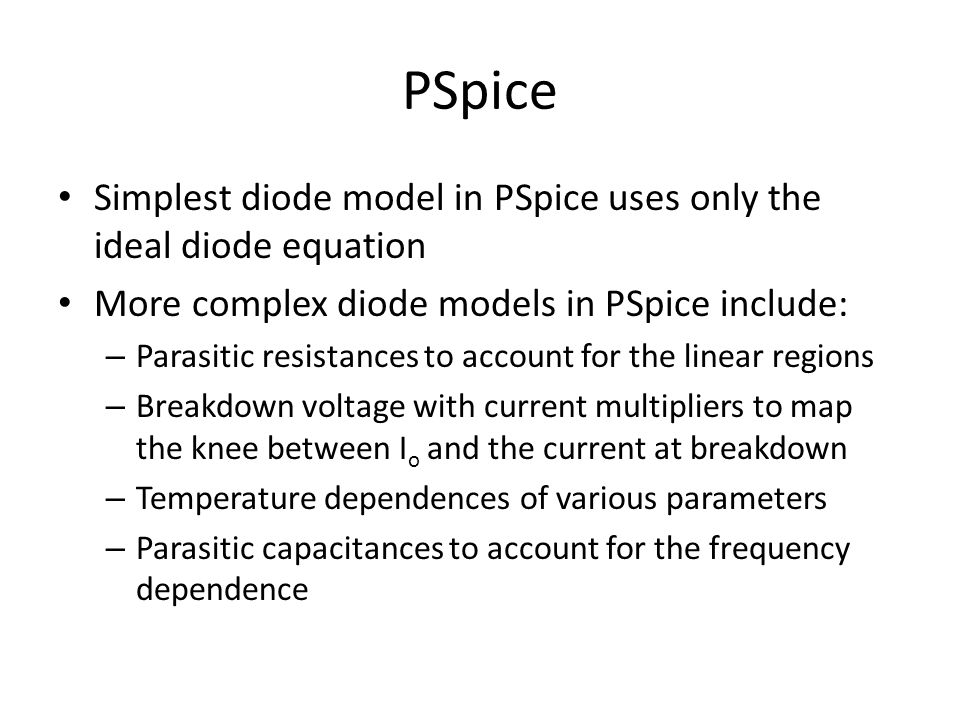 PSpice

• Simplest diode model in PSpice uses only the ideal diode equation
• More complex diode models in PSpice include:
– Parasitic resistances to account for the linear regions
– Breakdown voltage with current multipliers to map the knee between $I_o$ and the current at breakdown
– Temperature dependences of various parameters
– Parasitic capacitances to account for the frequency dependence